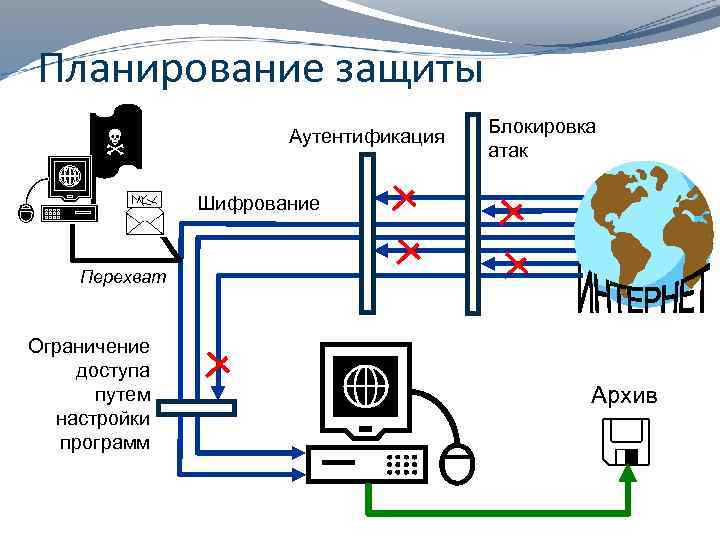 Планирование защиты

Аутентификация

Блокировка атак

Шифрование

Перехват

ИНТЕРНЕТ

Ограничение доступа путем настройки программ

Архив